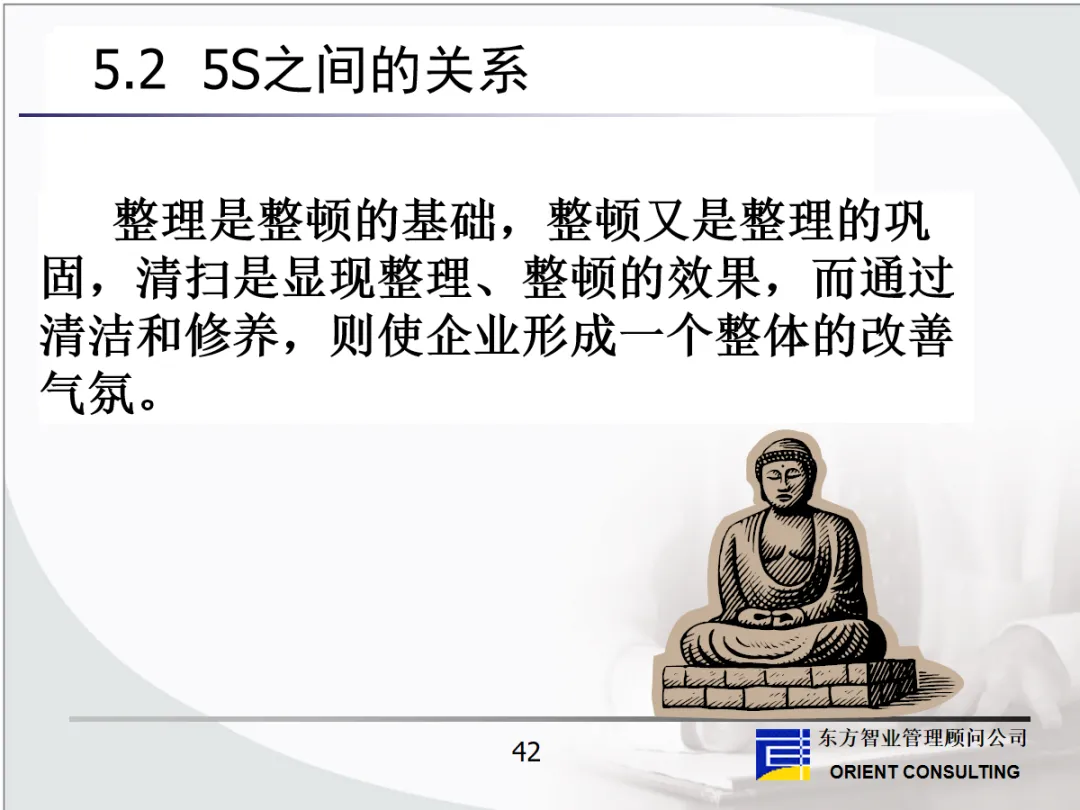 5.2 5S之间的关系

整理是整顿的基础，整顿又是整理的巩固，清扫是显现整理、整顿的效果，而通过清洁和修养，则使企业形成一个整体的改善气氛。

42

东方智业管理顾问公司
ORIENT CONSULTING